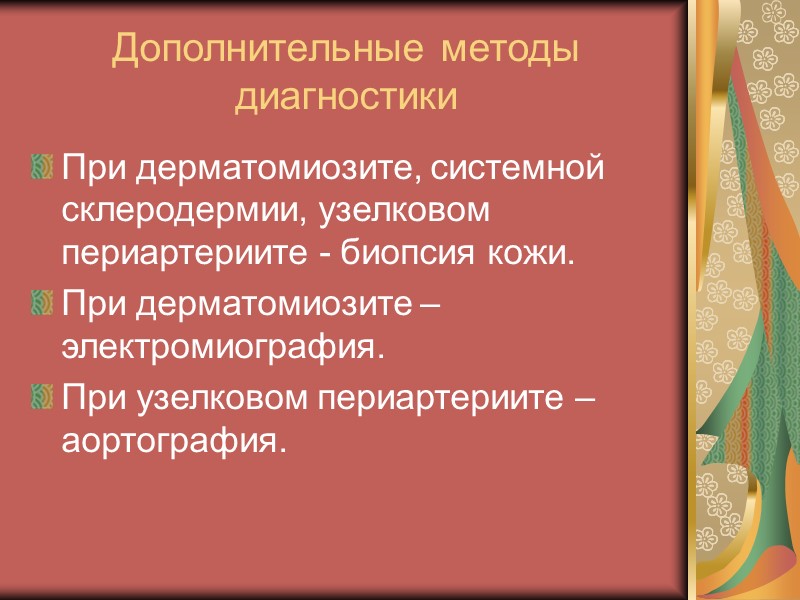 Дополнительные методы диагностики

При дерматомиозите, системной склеродермии, узелковом периартериите - биопсия кожи.

При дерматомиозите – электромиография.

При узелковом периартериите – аортография.